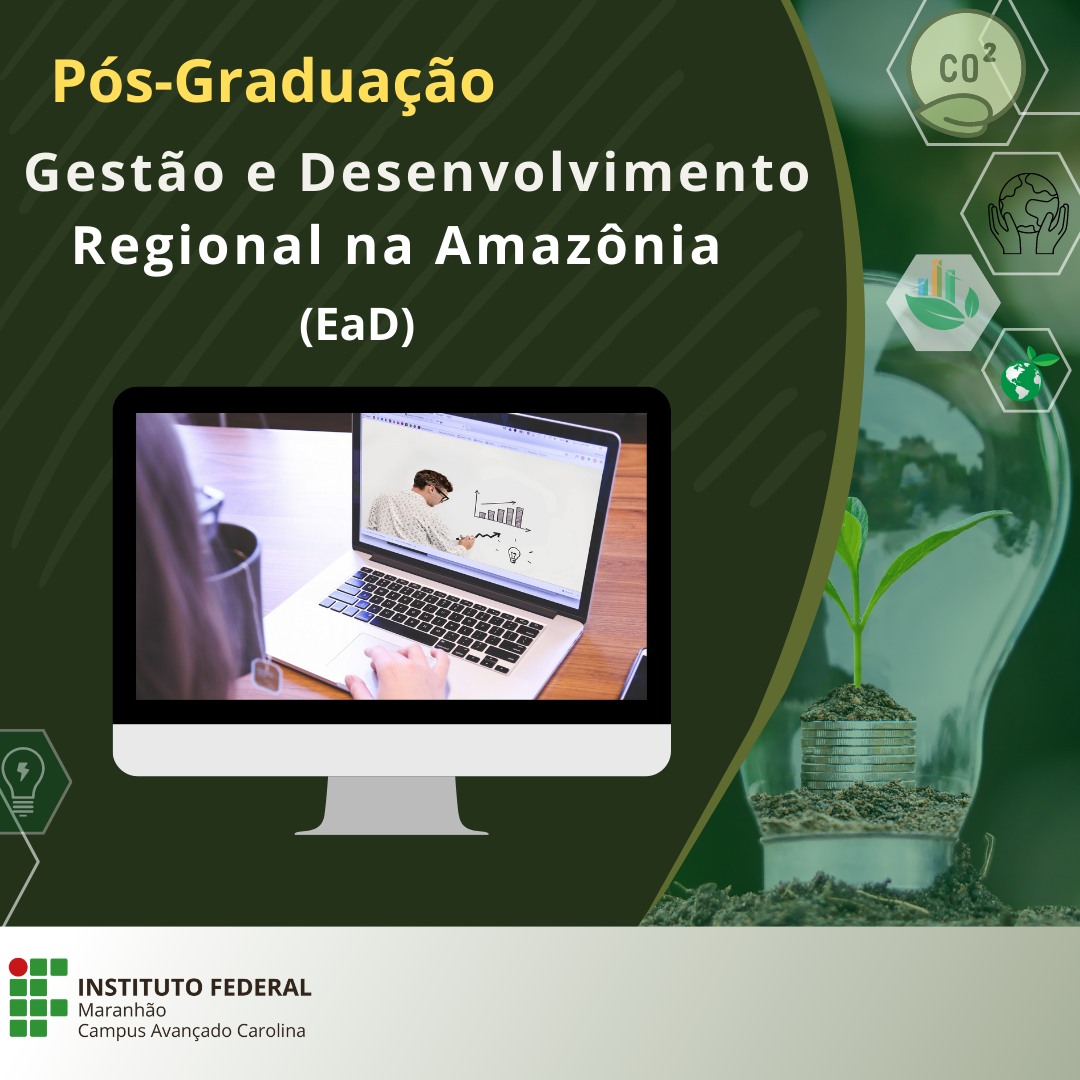 Pós-Graduação
Gestão e Desenvolvimento Regional na Amazônia
(EaD)

$CO^2$

INSTITUTO FEDERAL
Maranhão
Campus Avançado Carolina